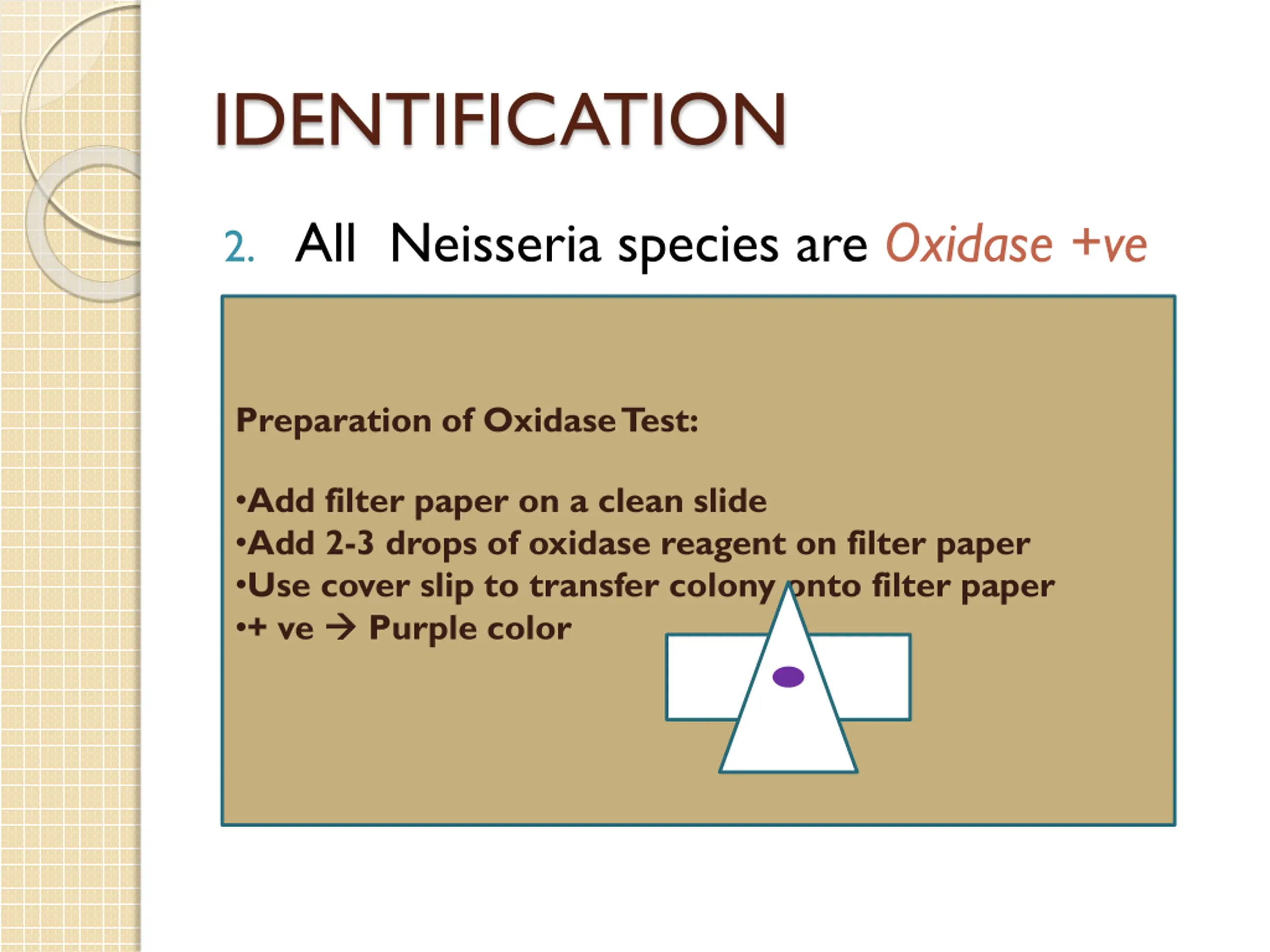 IDENTIFICATION

2. All Neisseria species are Oxidase +ve

Preparation of Oxidase Test:

•Add filter paper on a clean slide
•Add 2-3 drops of oxidase reagent on filter paper
•Use cover slip to transfer colony onto filter paper
•+ ve → Purple color